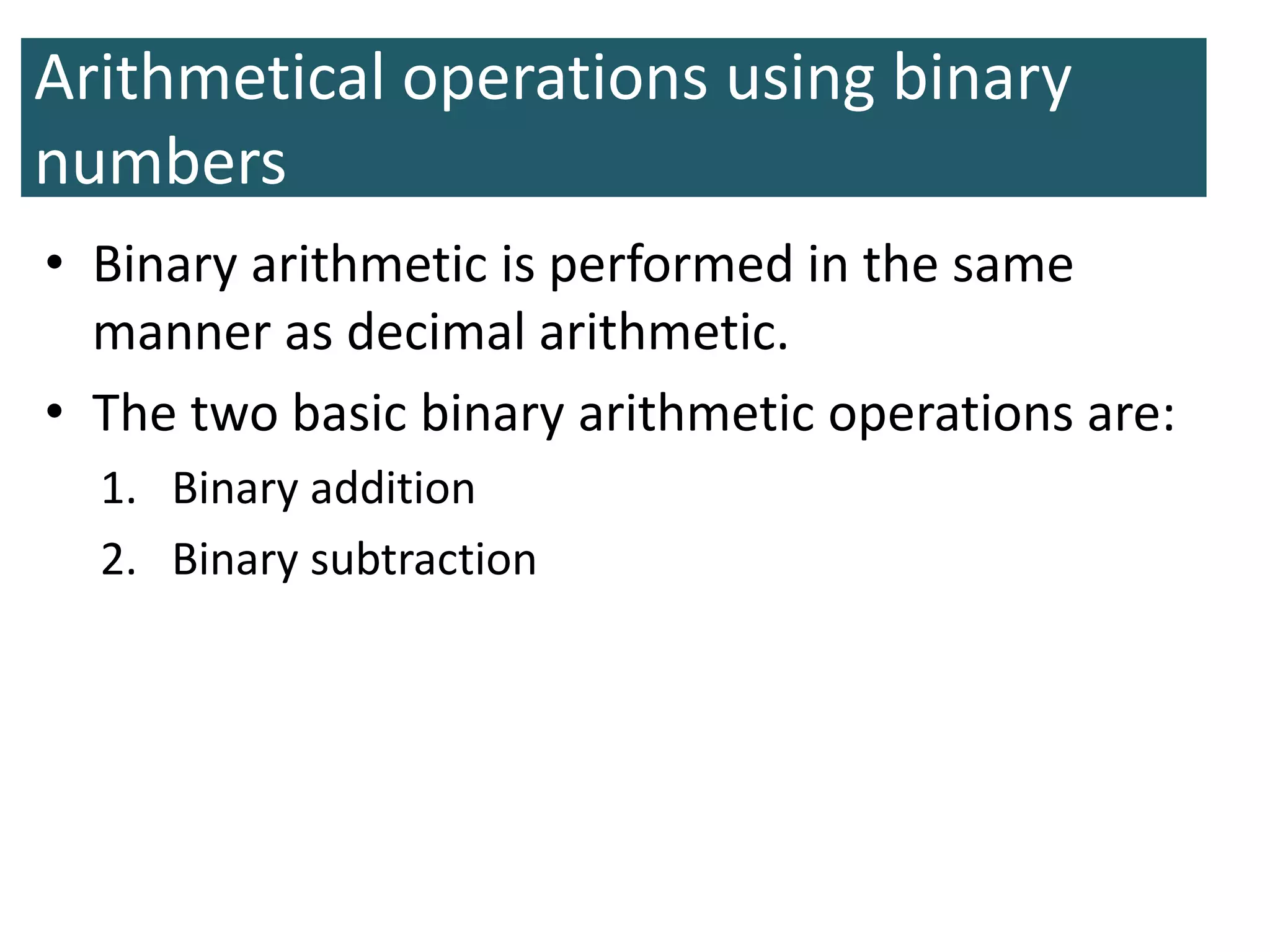 Arithmetical operations using binary numbers

• Binary arithmetic is performed in the same manner as decimal arithmetic.
• The two basic binary arithmetic operations are:
1. Binary addition
2. Binary subtraction